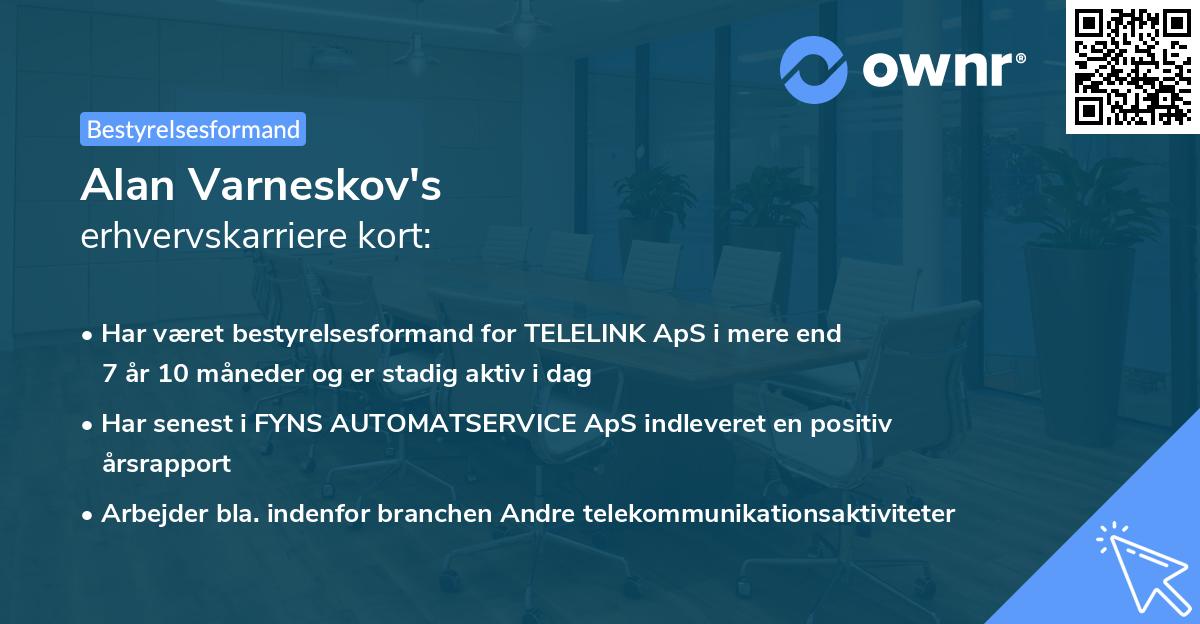 ownr®

Bestyrelsesformand

Alan Varneskov's
erhvervskarriere kort:

• Har været bestyrelsesformand for TELELINK ApS i mere end 7 år 10 måneder og er stadig aktiv i dag

• Har senest i FYNS AUTOMATSERVICE ApS indleveret en positiv årsrapport

• Arbejder bla. indenfor branchen Andre telekommunikationsaktiviteter